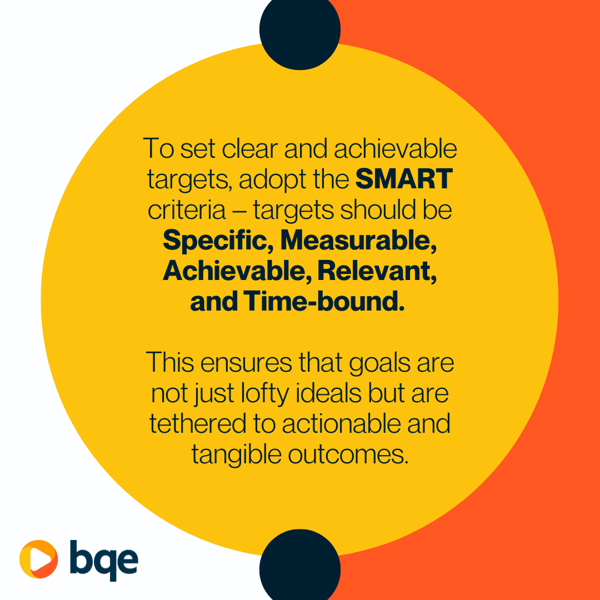 To set clear and achievable targets, adopt the SMART criteria – targets should be Specific, Measurable, Achievable, Relevant, and Time-bound.

This ensures that goals are not just lofty ideals but are tethered to actionable and tangible outcomes.

bqe